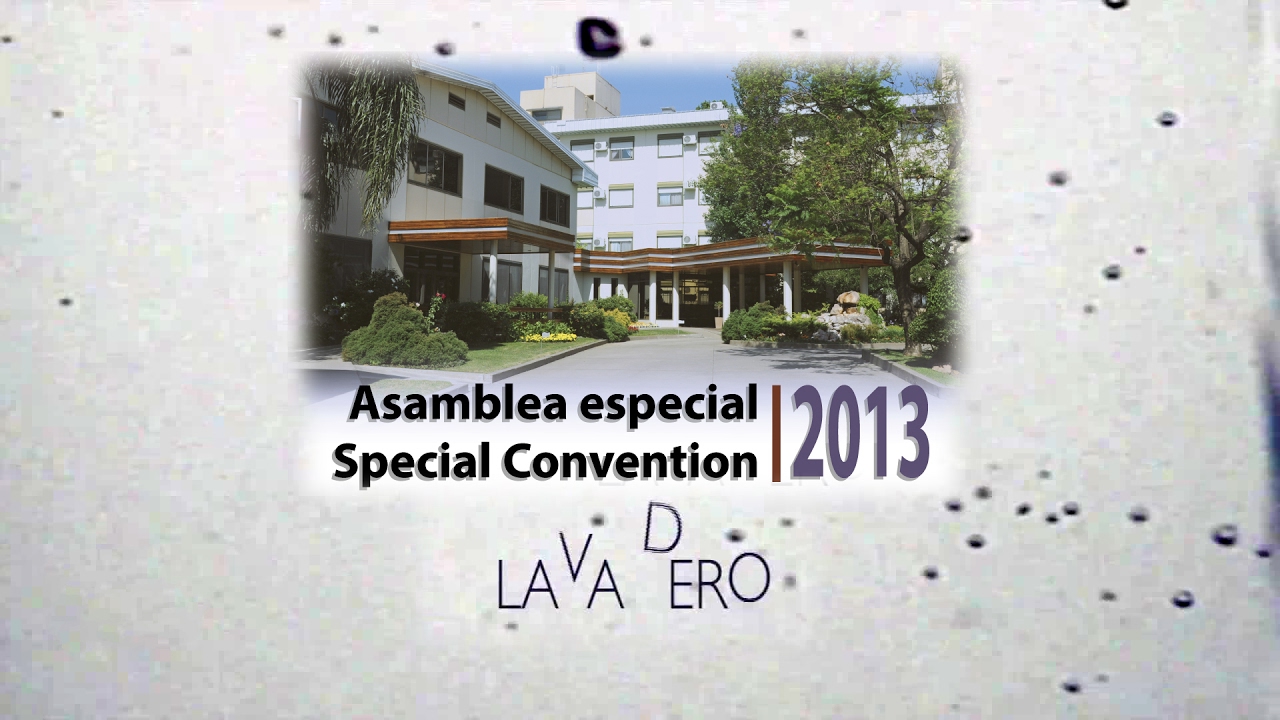 Asamblea especial
Special Convention

2013

LAVADERO